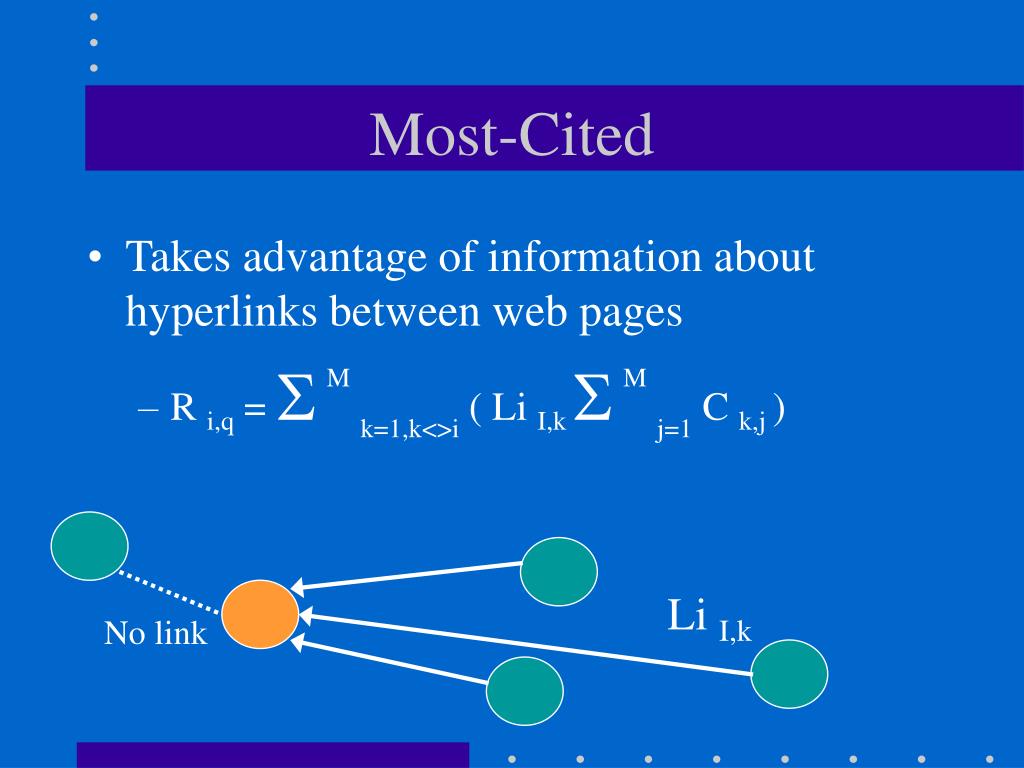 Most-Cited

• Takes advantage of information about hyperlinks between web pages

– $R_{i,q} = \sum^{M}_{k=1,k<>i} ( Li_{I,k} \sum^{M}_{j=1} C_{k,j} )$

No link

$Li_{I,k}$